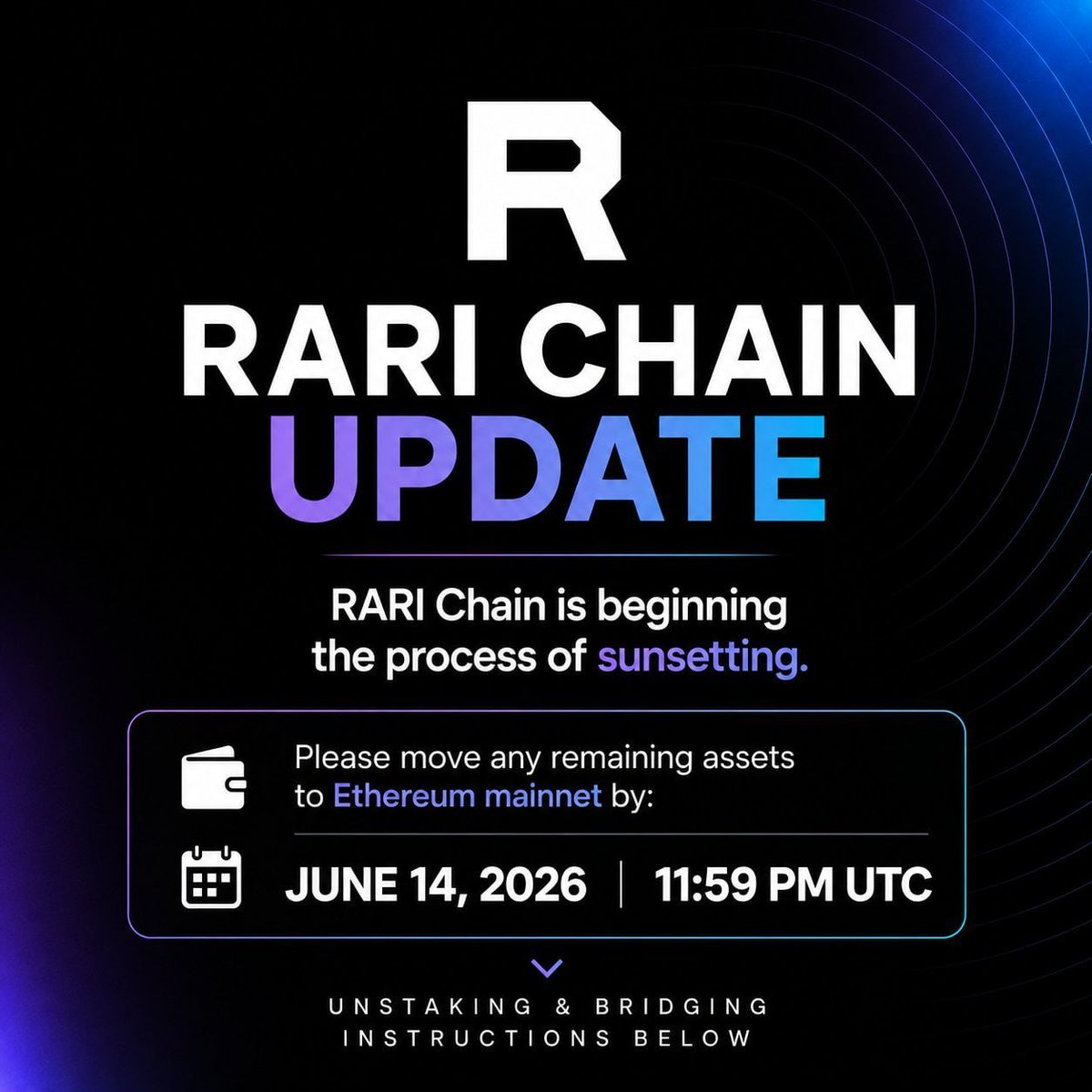 R

RARI CHAIN
UPDATE

RARI Chain is beginning the process of sunsetting.

Please move any remaining assets to Ethereum mainnet by:

JUNE 14, 2026 | 11:59 PM UTC

UNSTAKING & BRIDGING INSTRUCTIONS BELOW